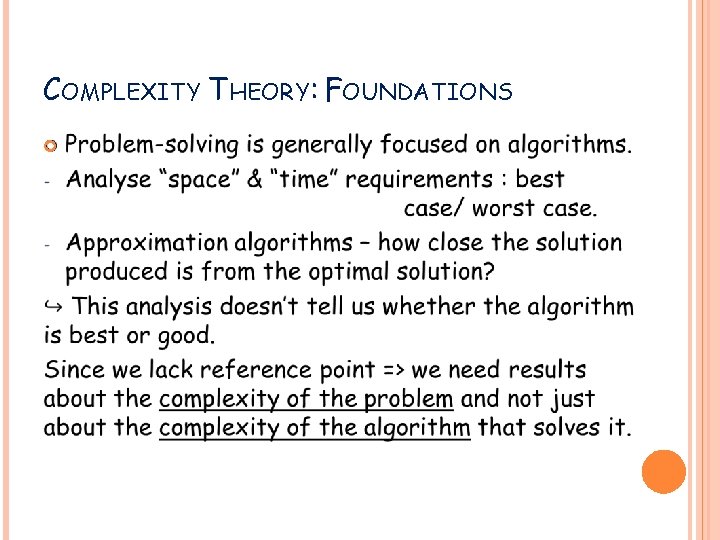 COMPLEXITY THEORY: FOUNDATIONS

Problem-solving is generally focused on algorithms.

- Analyse “space” & “time” requirements : best case/ worst case.

- Approximation algorithms – how close the solution produced is from the optimal solution?

↪ This analysis doesn’t tell us whether the algorithm is best or good.

Since we lack reference point => we need results about the complexity of the problem and not just about the complexity of the algorithm that solves it.